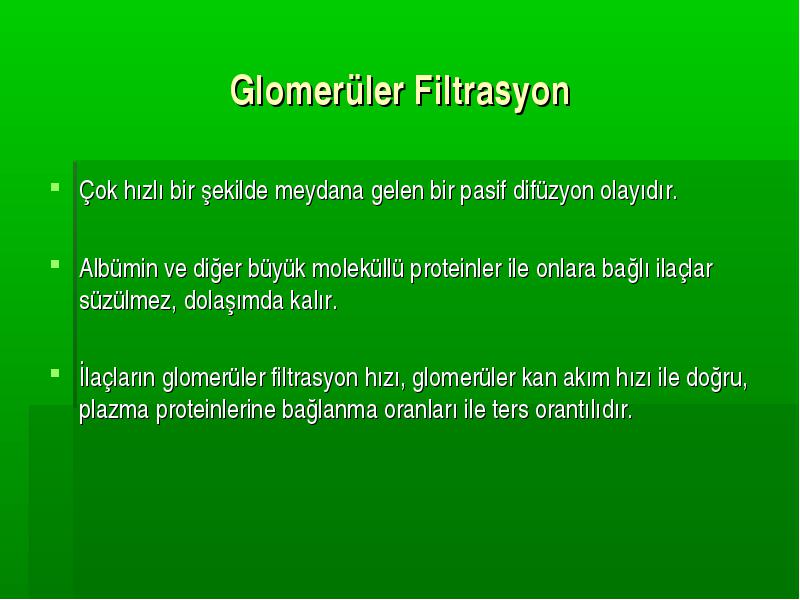 Glomerüler Filtrasyon

Çok hızlı bir şekilde meydana gelen bir pasif difüzyon olayıdır.

Albümin ve diğer büyük moleküllü proteinler ile onlara bağlı ilaçlar süzülmez, dolaşımda kalır.

İlaçların glomerüler filtrasyon hızı, glomerüler kan akım hızı ile doğru, plazma proteinlerine bağlanma oranları ile ters orantılıdır.